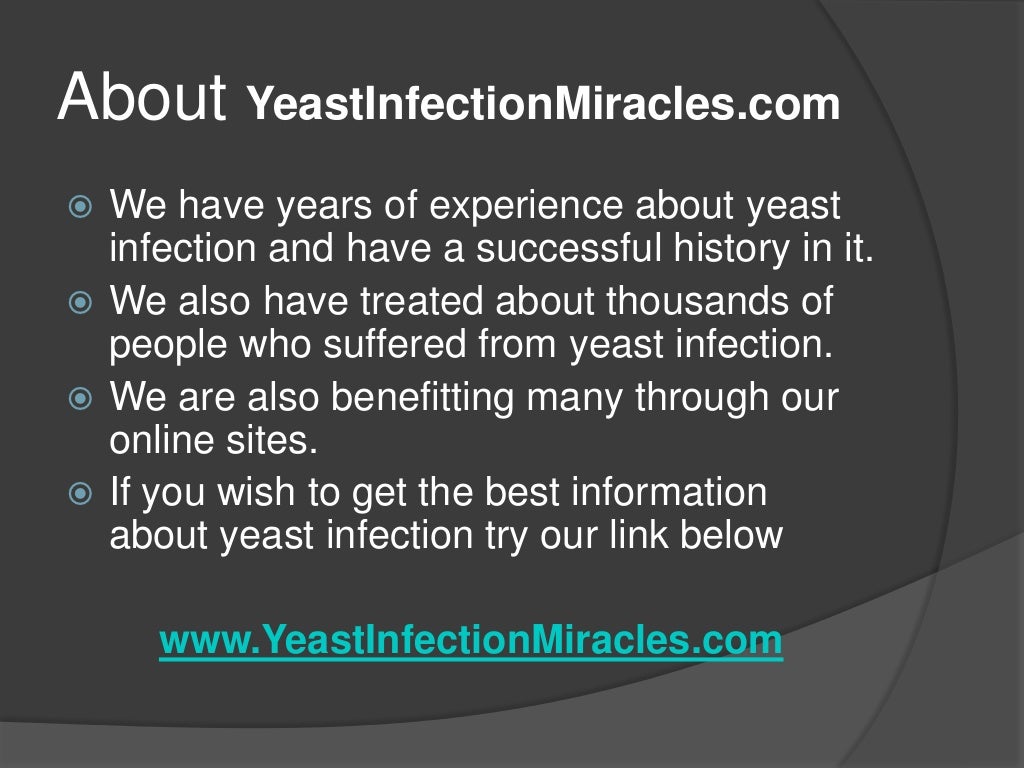 About YeastInfectionMiracles.com

We have years of experience about yeast infection and have a successful history in it.

We also have treated about thousands of people who suffered from yeast infection.

We are also benefitting many through our online sites.

If you wish to get the best information about yeast infection try our link below

www.YeastInfectionMiracles.com